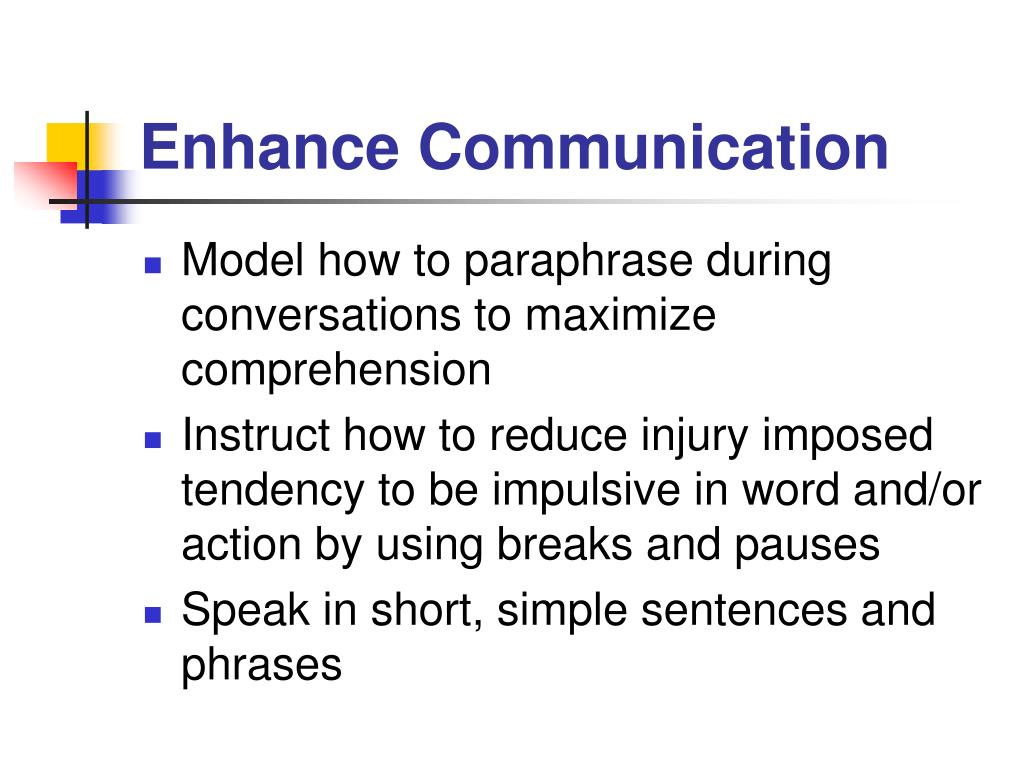 Enhance Communication

- Model how to paraphrase during conversations to maximize comprehension
- Instruct how to reduce injury imposed tendency to be impulsive in word and/or action by using breaks and pauses
- Speak in short, simple sentences and phrases